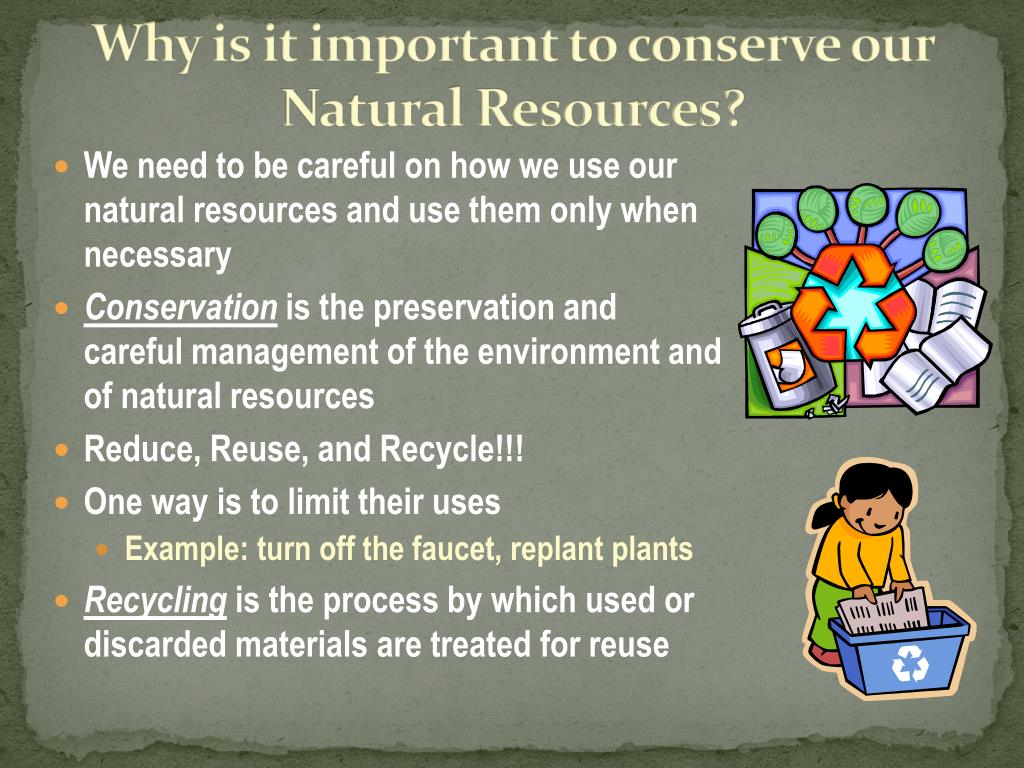 Why is it important to conserve our Natural Resources?

We need to be careful on how we use our natural resources and use them only when necessary

Conservation is the preservation and careful management of the environment and of natural resources

Reduce, Reuse, and Recycle!!!

One way is to limit their uses

Example: turn off the faucet, replant plants

Recycling is the process by which used or discarded materials are treated for reuse